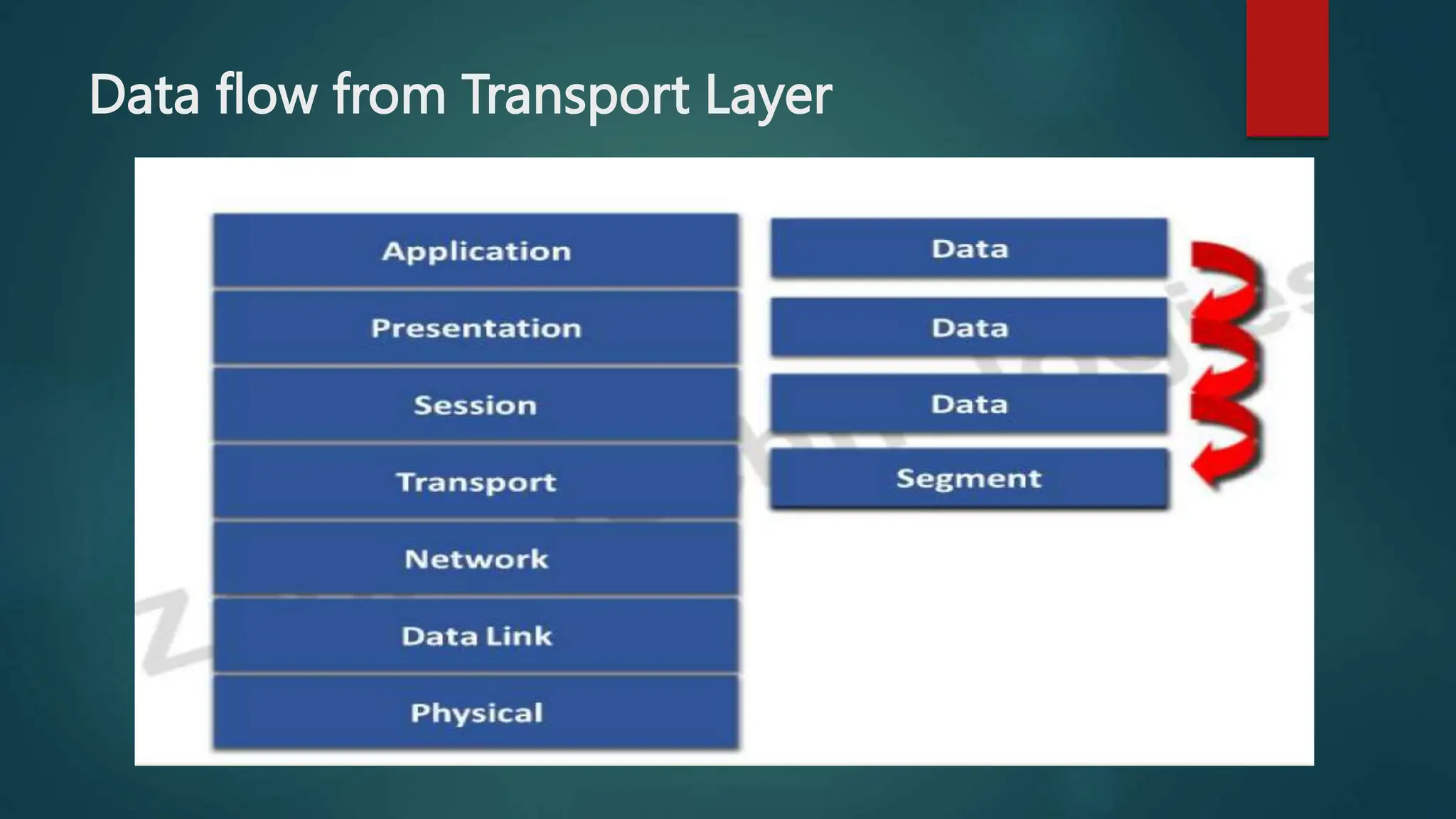 Data flow from Transport Layer

Application
Presentation
Session
Transport
Network
Data Link
Physical

Data
Data
Data
Segment